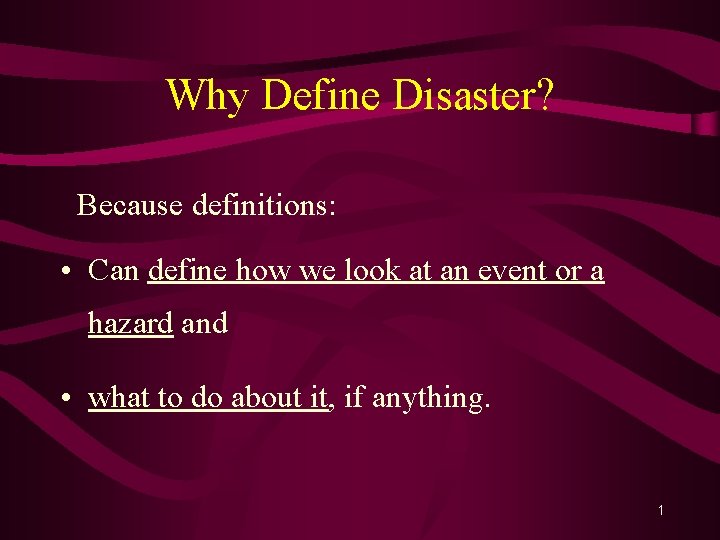 Why Define Disaster?

Because definitions:

• Can define how we look at an event or a hazard and

• what to do about it, if anything.

1